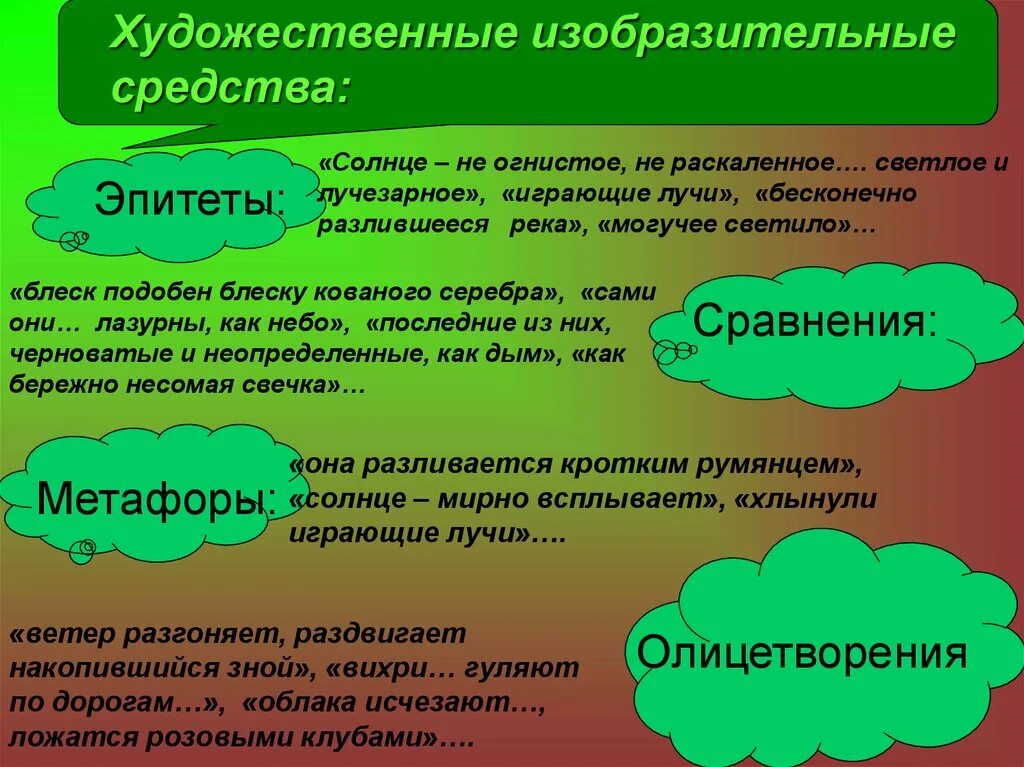 Художественные изобразительные средства:

Эпитеты:

«Солнце – не огнистое, не раскаленное…. светлое и лучезарное», «играющие лучи», «бесконечно разлившееся река», «могучее светило»…

«блеск подобен блеску кованого серебра», «сами они… лазурны, как небо», «последние из них, черноватые и неопределенные, как дым», «как бережно несомая свечка»…

Сравнения:

Метафоры:

«она разливается кротким румянцем», «солнце – мирно всплывает», «хлынули играющие лучи»….

«ветер разгоняет, раздвигает накопившийся зной», «вихри… гуляют по дорогам…», «облака исчезают…, ложатся розовыми клубами»….

Олицетворения